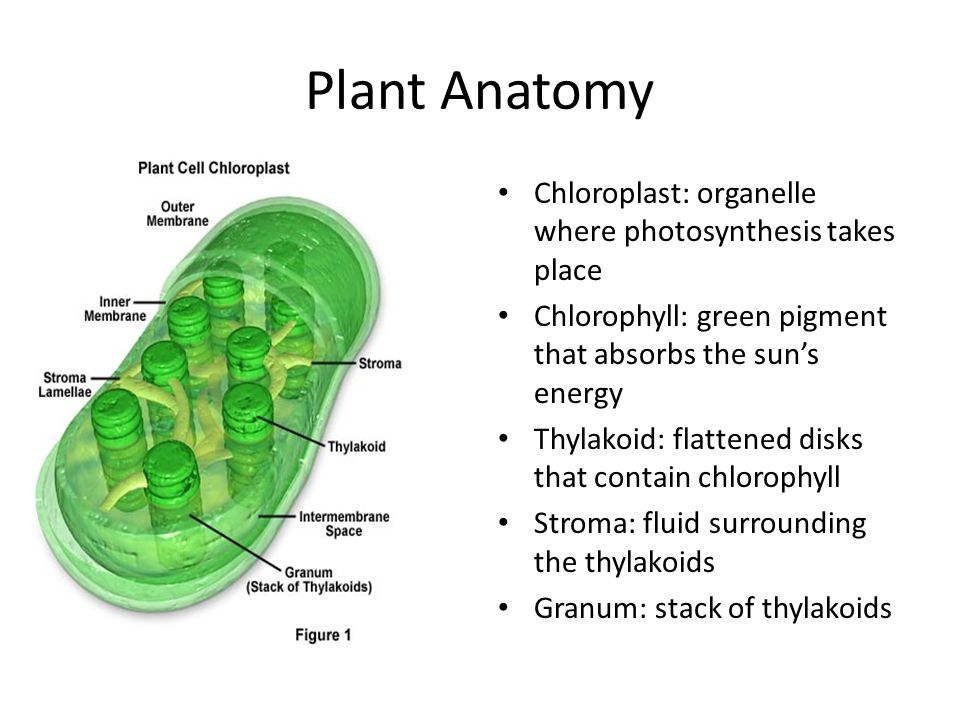 Plant Anatomy

Plant Cell Chloroplast

Outer Membrane

Inner Membrane

Stroma Lamellae

Stroma

Thylakoid

Intermembrane Space

Granum (Stack of Thylakoids)

Figure 1

• Chloroplast: organelle where photosynthesis takes place
• Chlorophyll: green pigment that absorbs the sun's energy
• Thylakoid: flattened disks that contain chlorophyll
• Stroma: fluid surrounding the thylakoids
• Granum: stack of thylakoids